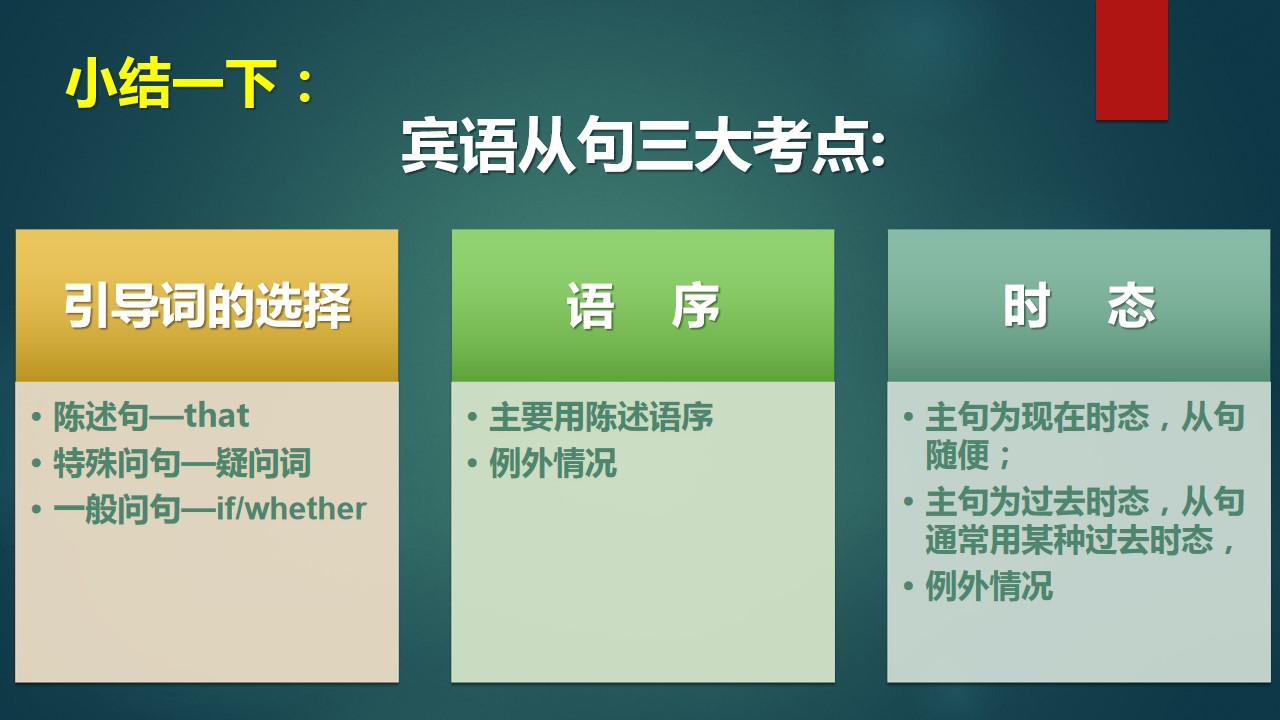 小结一下：

宾语从句三大考点:

引导词的选择

• 陈述句—that
• 特殊问句—疑问词
• 一般问句—if/whether

语　序

• 主要用陈述语序
• 例外情况

时　态

• 主句为现在时态，从句随便；
• 主句为过去时态，从句通常用某种过去时态，
• 例外情况